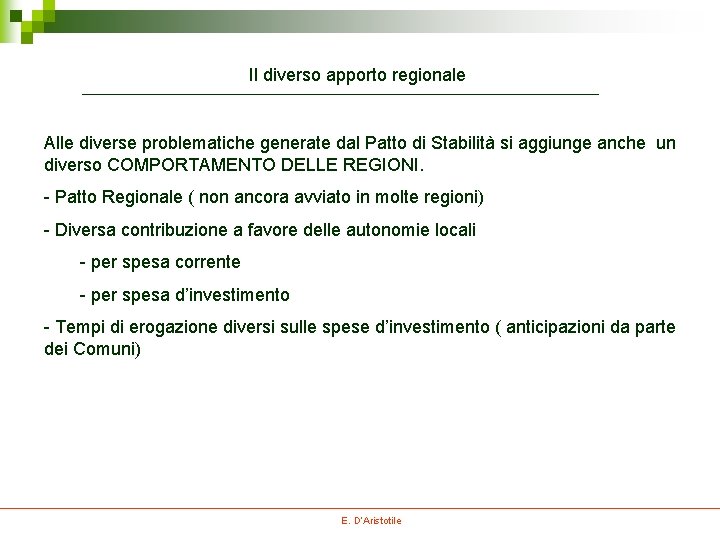 Il diverso apporto regionale

Alle diverse problematiche generate dal Patto di Stabilità si aggiunge anche un diverso COMPORTAMENTO DELLE REGIONI.

- Patto Regionale ( non ancora avviato in molte regioni)

- Diversa contribuzione a favore delle autonomie locali

- per spesa corrente

- per spesa d'investimento

- Tempi di erogazione diversi sulle spese d'investimento ( anticipazioni da parte dei Comuni)

E. D'Aristotile